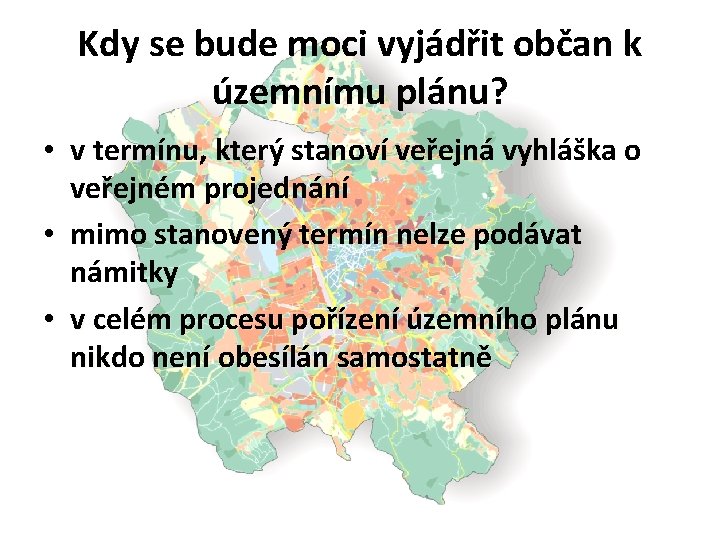 Kdy se bude moci vyjádřit občan k územnímu plánu?

• v termínu, který stanoví veřejná vyhláška o veřejném projednání
• mimo stanovený termín nelze podávat námitky
• v celém procesu pořízení územního plánu nikdo není obesílán samostatně